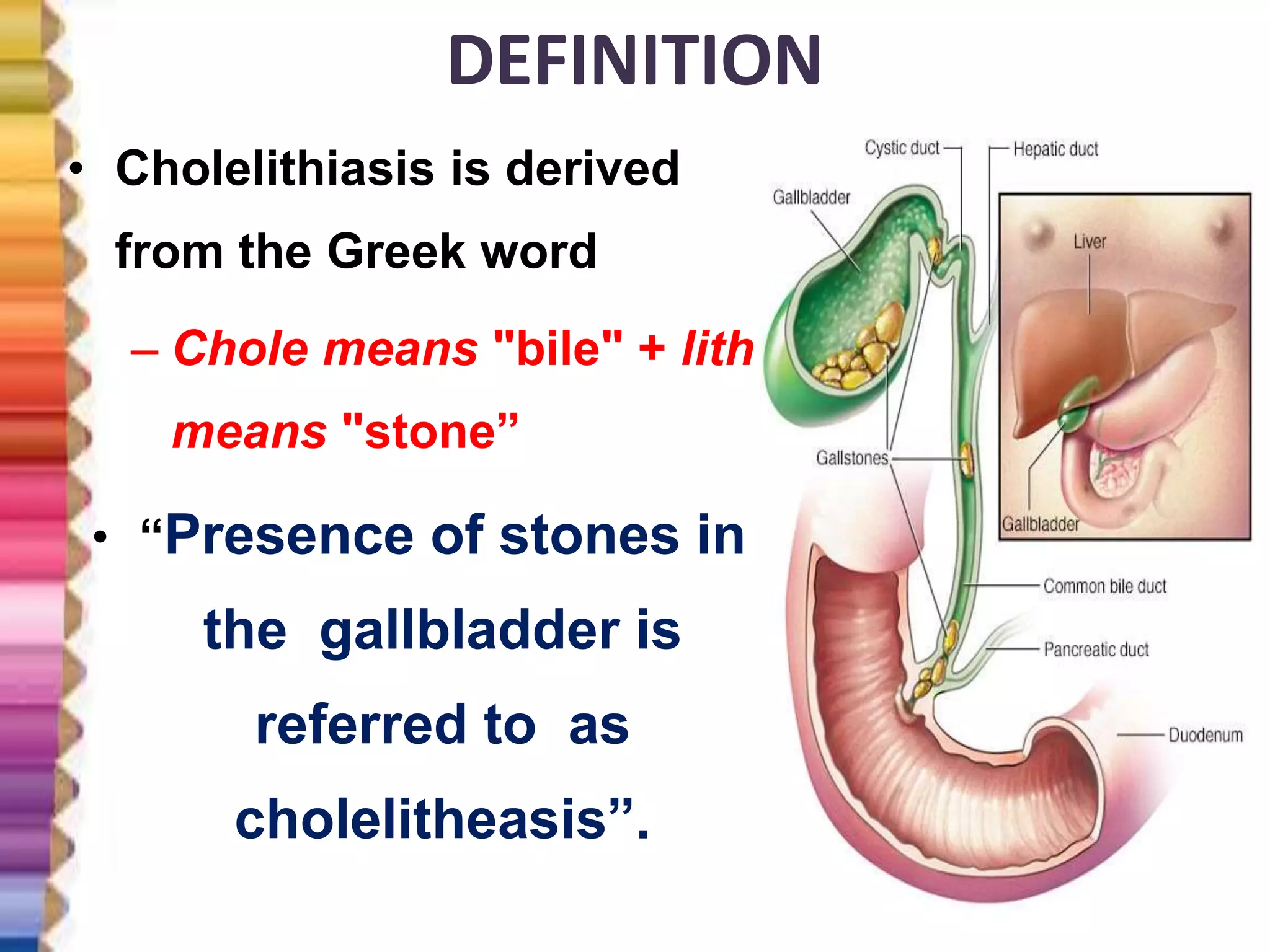 DEFINITION

• Cholelithiasis is derived from the Greek word

– Chole means "bile" + lith means "stone”

• “Presence of stones in the gallbladder is referred to as cholelitheasis”.

Cystic duct
Hepatic duct
Gallbladder
Liver
Gallstones
Gallbladder
Common bile duct
Pancreatic duct
Duodenum